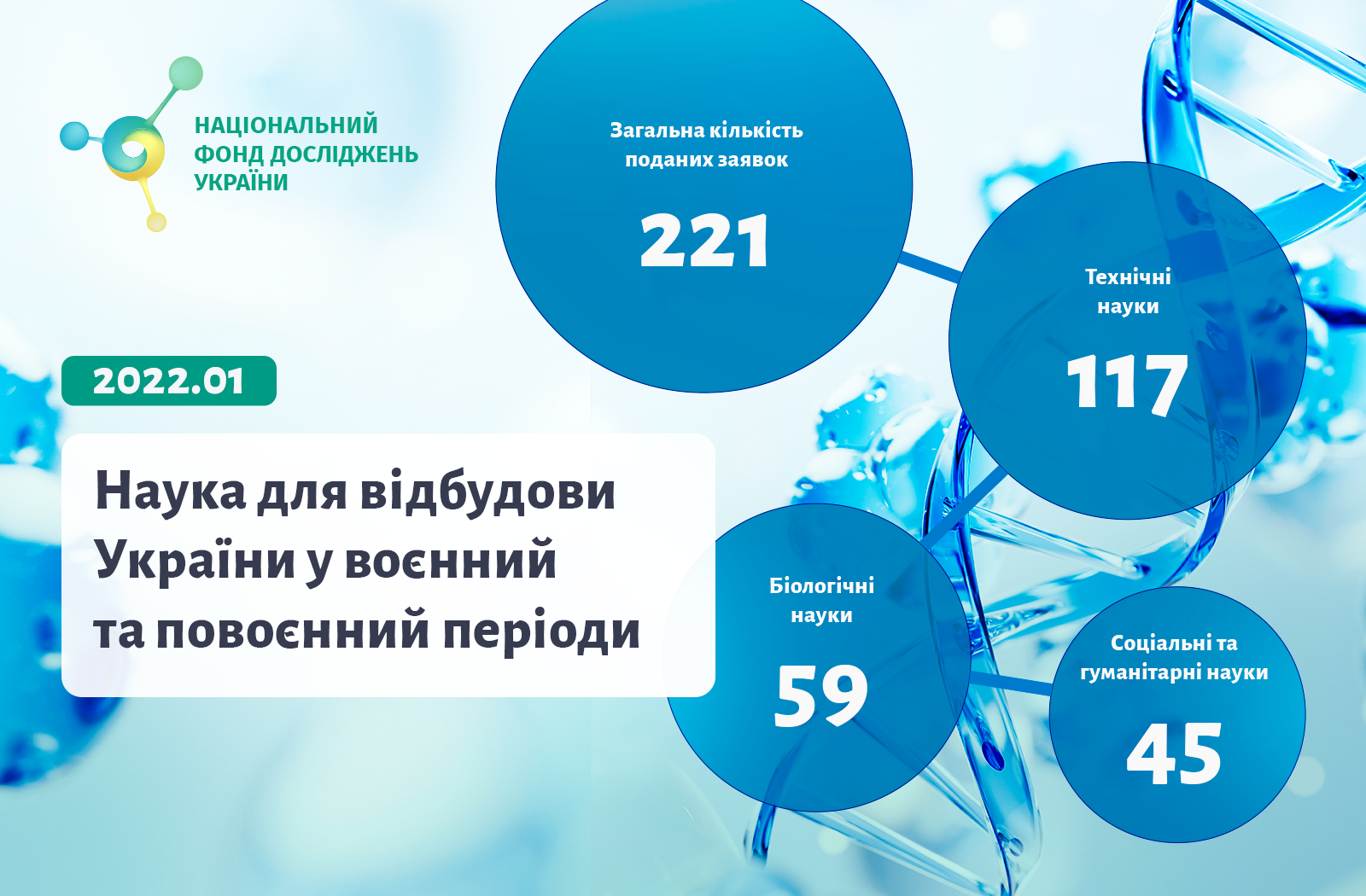 НАЦІОНАЛЬНИЙ ФОНД ДОСЛІДЖЕНЬ УКРАЇНИ

2022.01

Наука для відбудови України у воєнний та повоєнний періоди

Загальна кількість поданих заявок

221

Технічні науки

117

Біологічні науки

59

Соціальні та гуманітарні науки

45